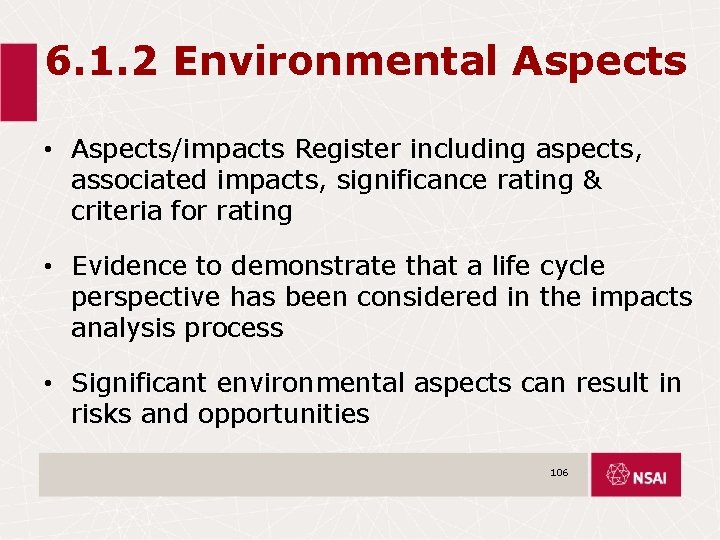 6.1.2 Environmental Aspects

• Aspects/impacts Register including aspects, associated impacts, significance rating & criteria for rating

• Evidence to demonstrate that a life cycle perspective has been considered in the impacts analysis process

• Significant environmental aspects can result in risks and opportunities

106

NSAI